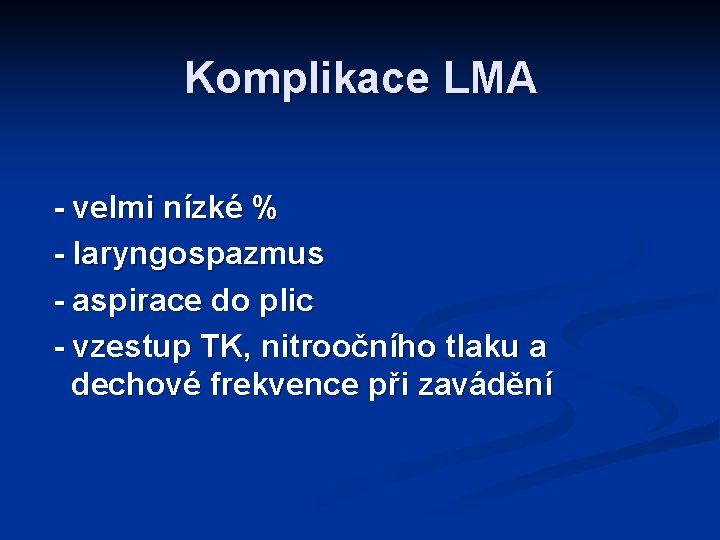 Komplikace LMA

- velmi nízké %
- laryngospazmus
- aspirace do plic
- vzestup TK, nitroočního tlaku a dechové frekvence při zavádění